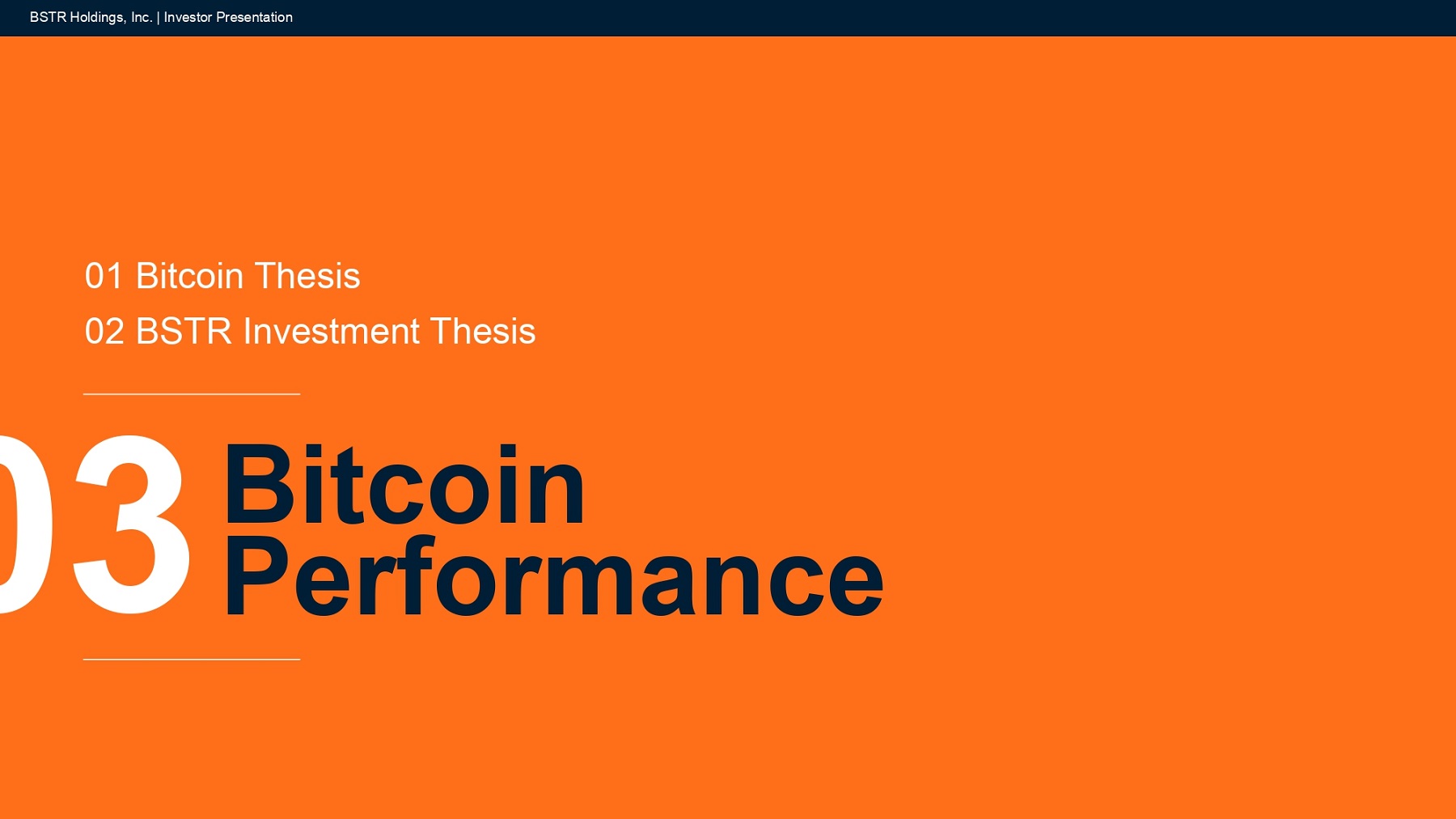 BSTR Holdings, Inc. | Investor Presentation

01 Bitcoin Thesis

02 BSTR Investment Thesis

03 Bitcoin Performance